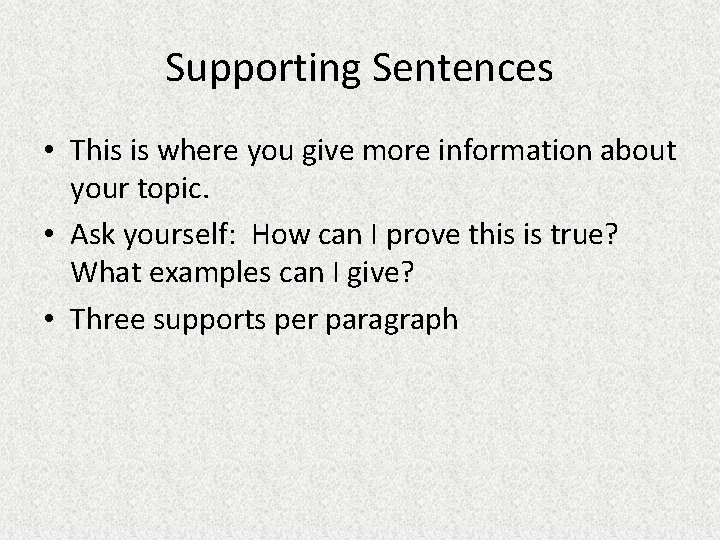 Supporting Sentences

• This is where you give more information about your topic.
• Ask yourself: How can I prove this is true? What examples can I give?
• Three supports per paragraph